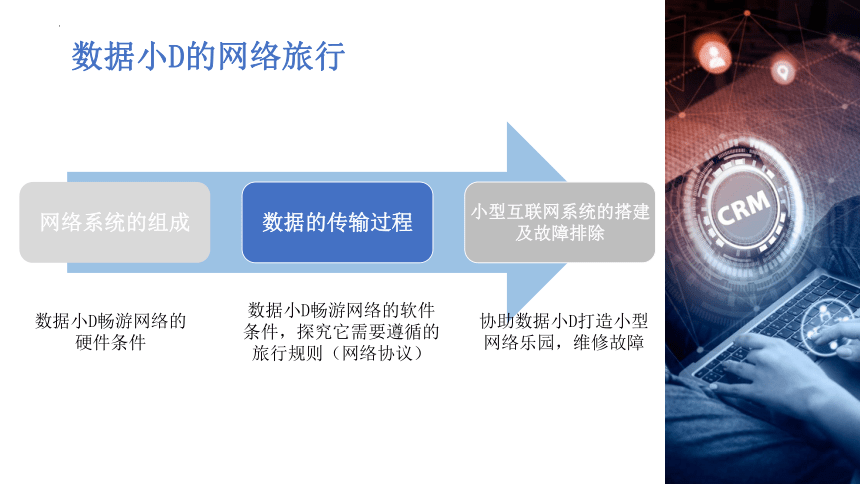 数据小D的网络旅行

网络系统的组成

数据的传输过程

小型互联网系统的搭建及故障排除

数据小D畅游网络的硬件条件

数据小D畅游网络的软件条件，探究它需要遵循的旅行规则（网络协议）

协助数据小D打造小型网络乐园，维修故障

CRM